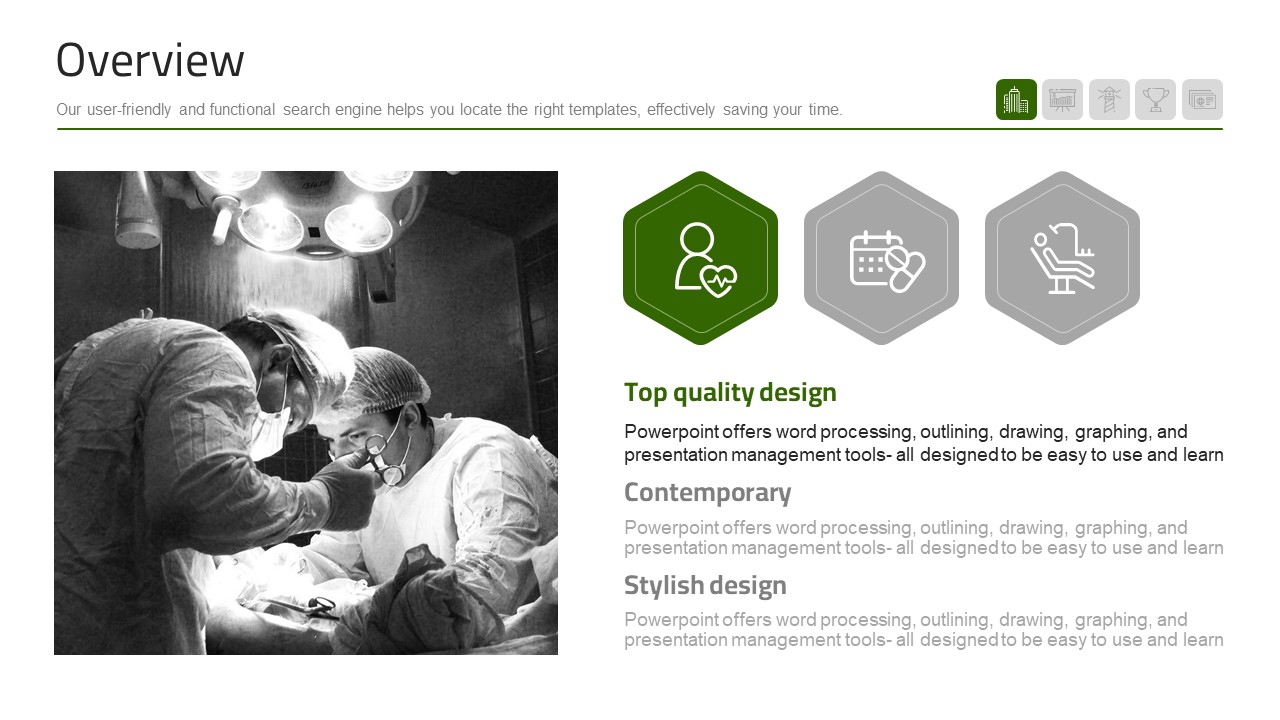 Overview

Our user-friendly and functional search engine helps you locate the right templates, effectively saving your time.

Top quality design

Powerpoint offers word processing, outlining, drawing, graphing, and presentation management tools- all designed to be easy to use and learn

Contemporary

Powerpoint offers word processing, outlining, drawing, graphing, and presentation management tools- all designed to be easy to use and learn

Stylish design

Powerpoint offers word processing, outlining, drawing, graphing, and presentation management tools- all designed to be easy to use and learn